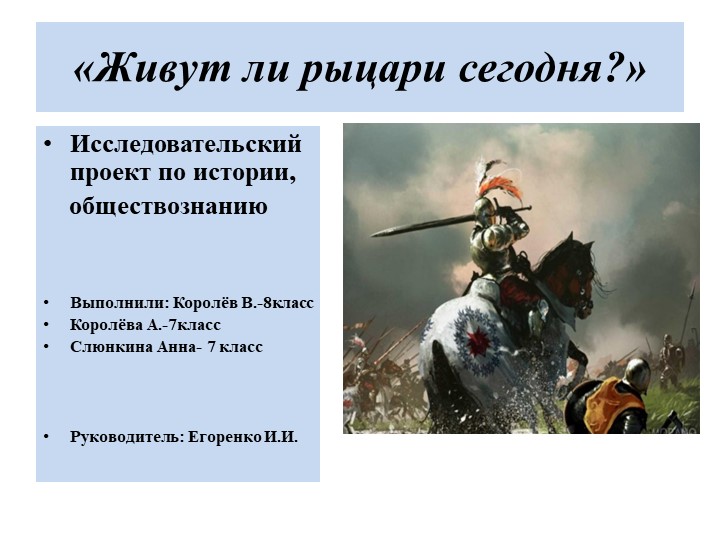 «Живут ли рыцари сегодня?»

• Исследовательский проект по истории, обществознанию

• Выполнили: Королёв В.-8класс
• Королёва А.-7класс
• Слюнкина Анна- 7 класс

• Руководитель: Егоренко И.И.